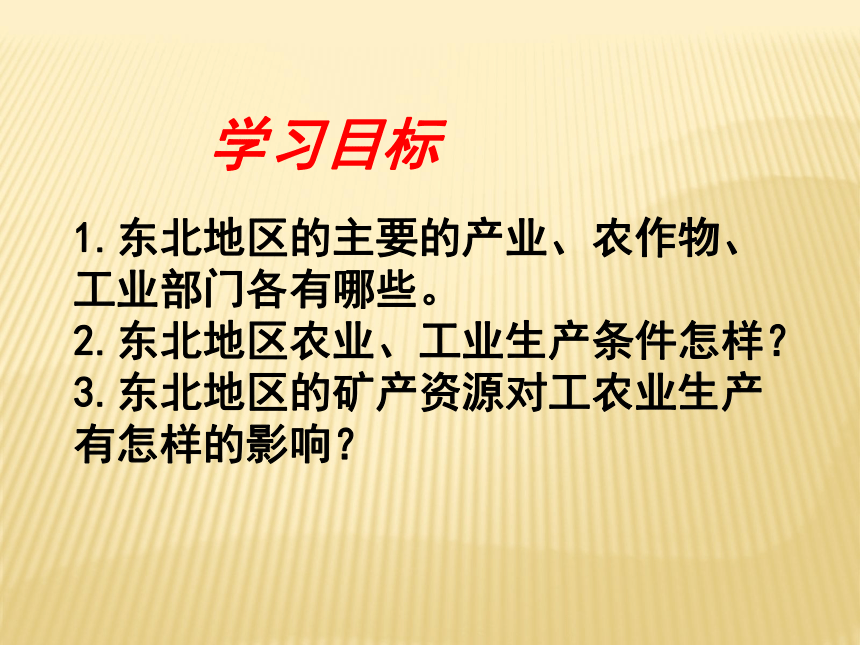 学习目标

1.东北地区的主要的产业、农作物、工业部门各有哪些。
2.东北地区农业、工业生产条件怎样？
3.东北地区的矿产资源对工农业生产有怎样的影响？